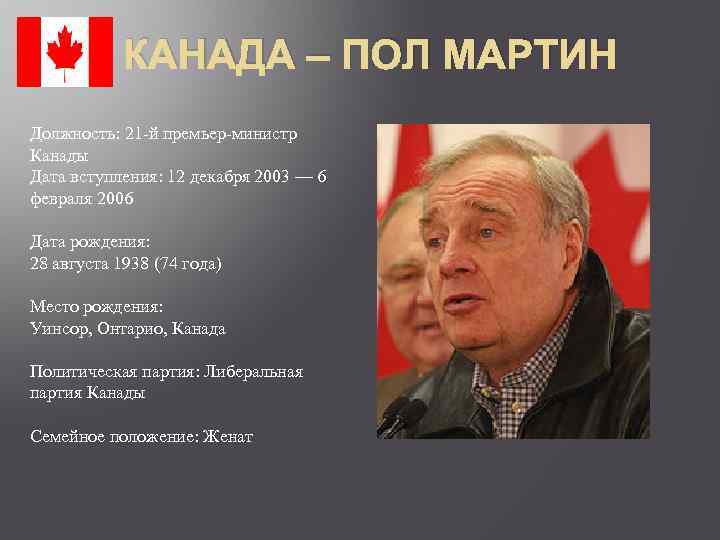 КАНАДА – ПОЛ МАРТИН

Должность: 21-й премьер-министр Канады
Дата вступления: 12 декабря 2003 — 6 февраля 2006

Дата рождения:
28 августа 1938 (74 года)

Место рождения:
Уинсор, Онтарио, Канада

Политическая партия: Либеральная партия Канады

Семейное положение: Женат